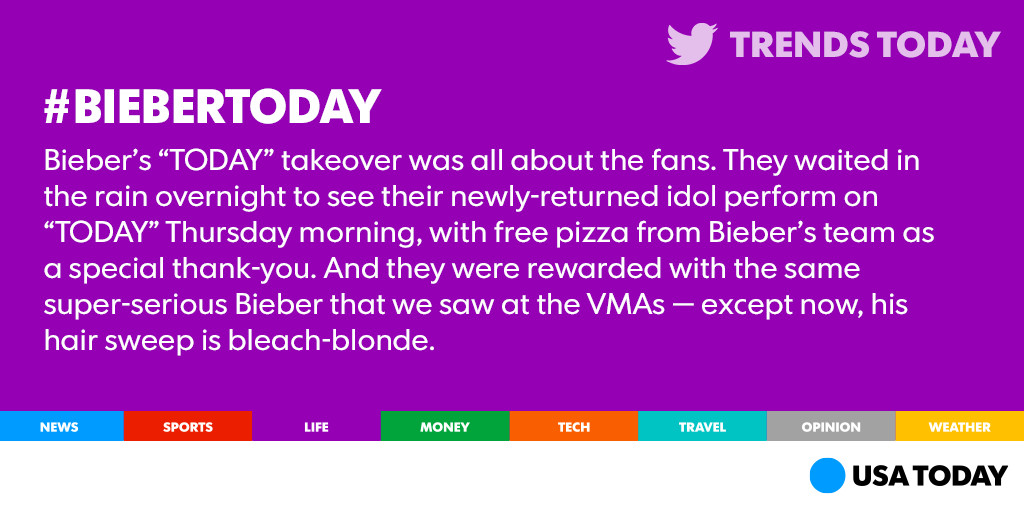 TRENDS TODAY

#BIEBERTODAY

Bieber's "TODAY" takeover was all about the fans. They waited in the rain overnight to see their newly-returned idol perform on "TODAY" Thursday morning, with free pizza from Bieber's team as a special thank-you. And they were rewarded with the same super-serious Bieber that we saw at the VMAs — except now, his hair sweep is bleach-blonde.

NEWS SPORTS LIFE MONEY TECH TRAVEL OPINION WEATHER

USA TODAY